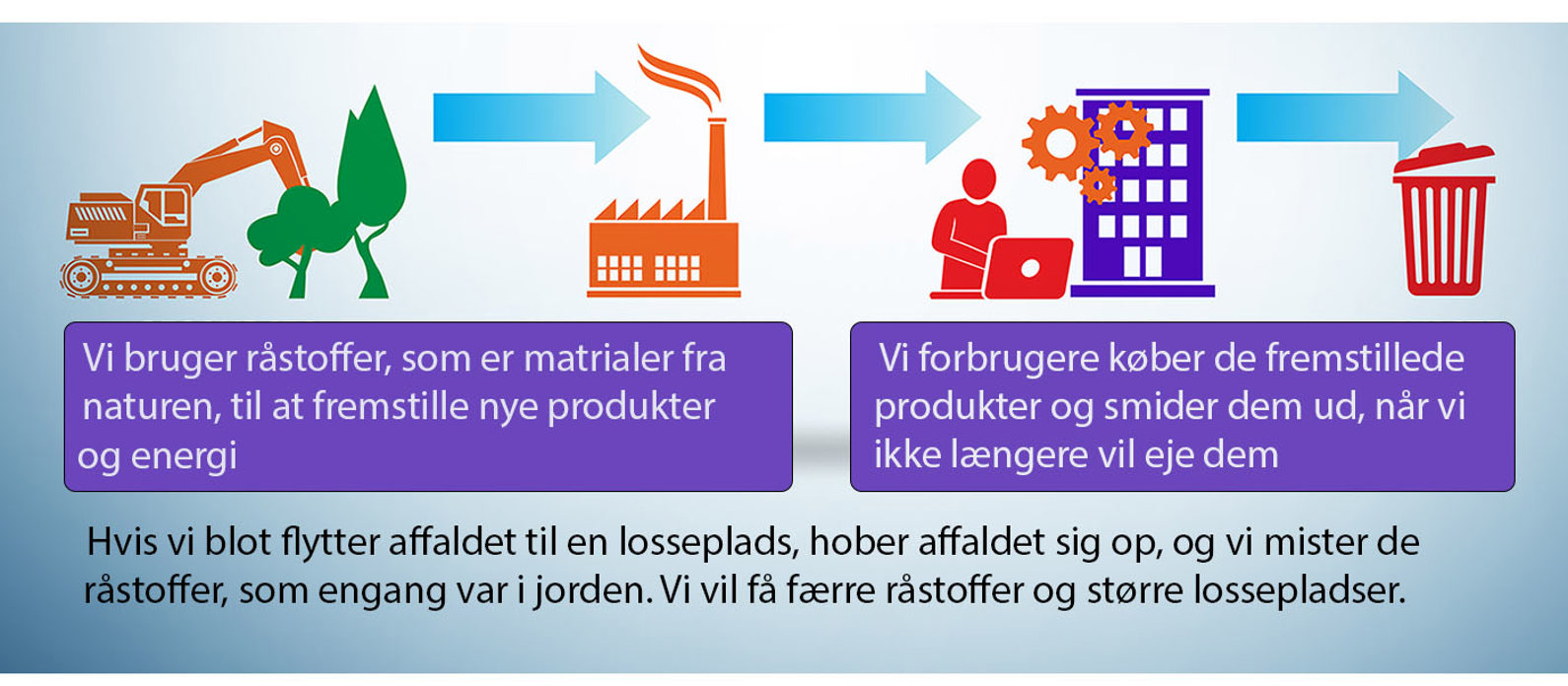 Vi bruger råstoffer, som er matrialer fra naturen, til at fremstille nye produkter og energi

Vi forbrugere køber de fremstillede produkter og smider dem ud, når vi ikke længere vil eje dem

Hvis vi blot flytter affaldet til en losseplads, hober affaldet sig op, og vi mister de råstoffer, som engang var i jorden. Vi vil få færre råstoffer og større lossepladser.